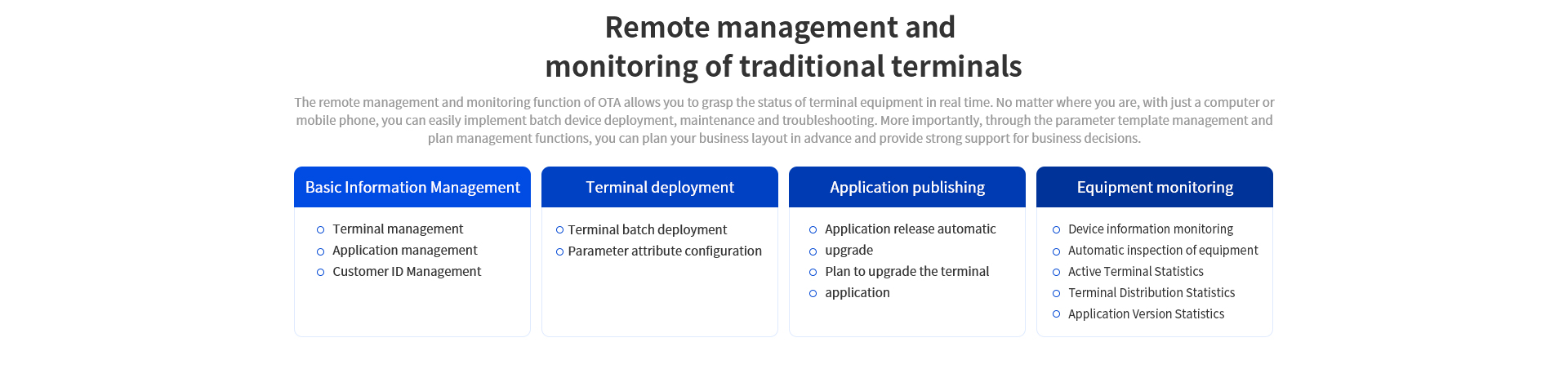 Remote management and
monitoring of traditional terminals

The remote management and monitoring function of OTA allows you to grasp the status of terminal equipment in real time. No matter where you are, with just a computer or mobile phone, you can easily implement batch device deployment, maintenance and troubleshooting. More importantly, through the parameter template management and plan management functions, you can plan your business layout in advance and provide strong support for business decisions.

Basic Information Management

Terminal management
Application management
Customer ID Management

Terminal deployment

Terminal batch deployment
Parameter attribute configuration

Application publishing

Application release automatic
upgrade
Plan to upgrade the terminal
application

Equipment monitoring

Device information monitoring
Automatic inspection of equipment
Active Terminal Statistics
Terminal Distribution Statistics
Application Version Statistics